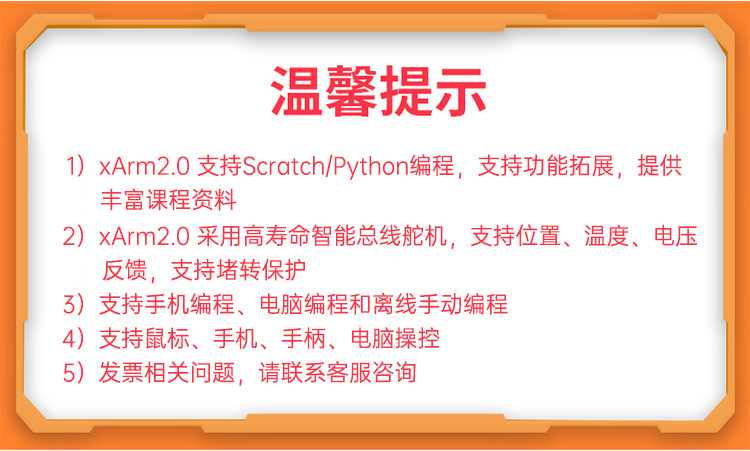 温馨提示

1）xArm2.0 支持Scratch/Python编程，支持功能拓展，提供丰富课程资料

2）xArm2.0 采用高寿命智能总线舵机，支持位置、温度、电压反馈，支持堵转保护

3）支持手机编程、电脑编程和离线手动编程

4）支持鼠标、手机、手柄、电脑操控

5）发票相关问题，请联系客服咨询